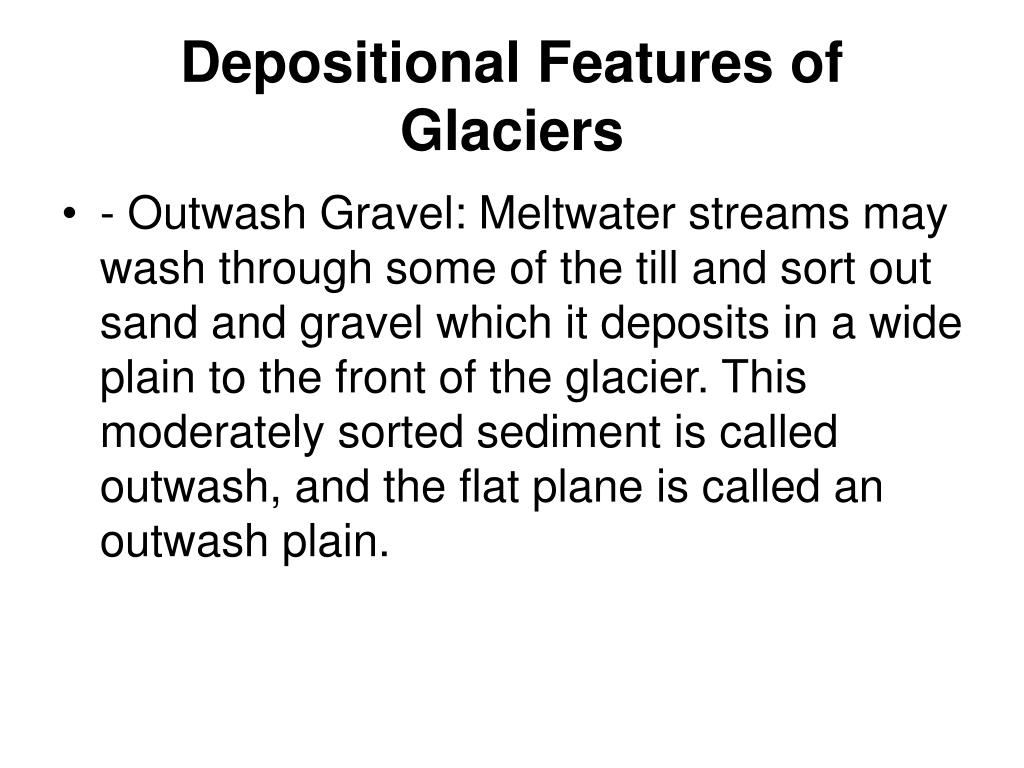 Depositional Features of Glaciers

• - Outwash Gravel: Meltwater streams may wash through some of the till and sort out sand and gravel which it deposits in a wide plain to the front of the glacier. This moderately sorted sediment is called outwash, and the flat plane is called an outwash plain.